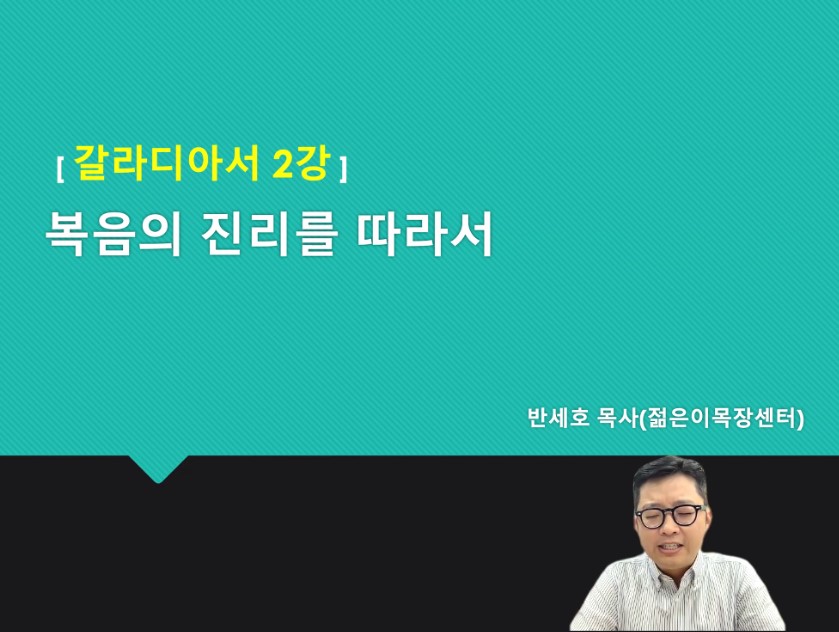 [ 갈라디아서 2강 ]
복음의 진리를 따라서

반세호 목사(젊은이목장센터)